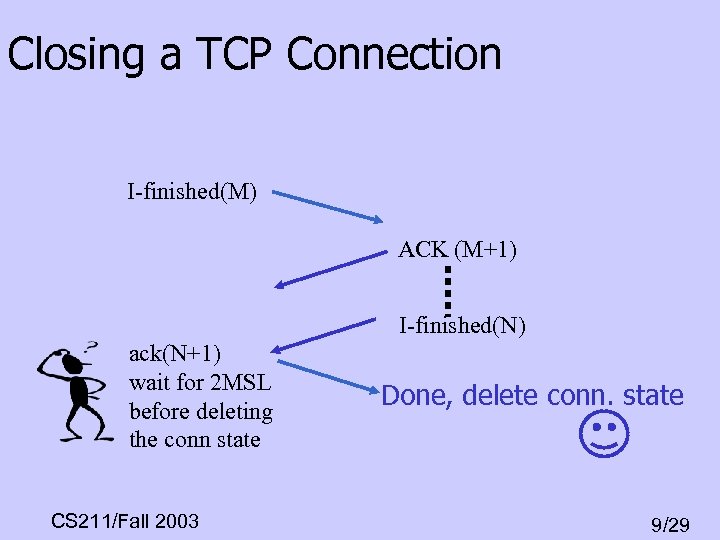 Closing a TCP Connection

I-finished(M)

ACK (M+1)

I-finished(N)

?

ack(N+1)
wait for 2MSL
before deleting
the conn state

Done, delete conn. state

CS211/Fall 2003

9/29